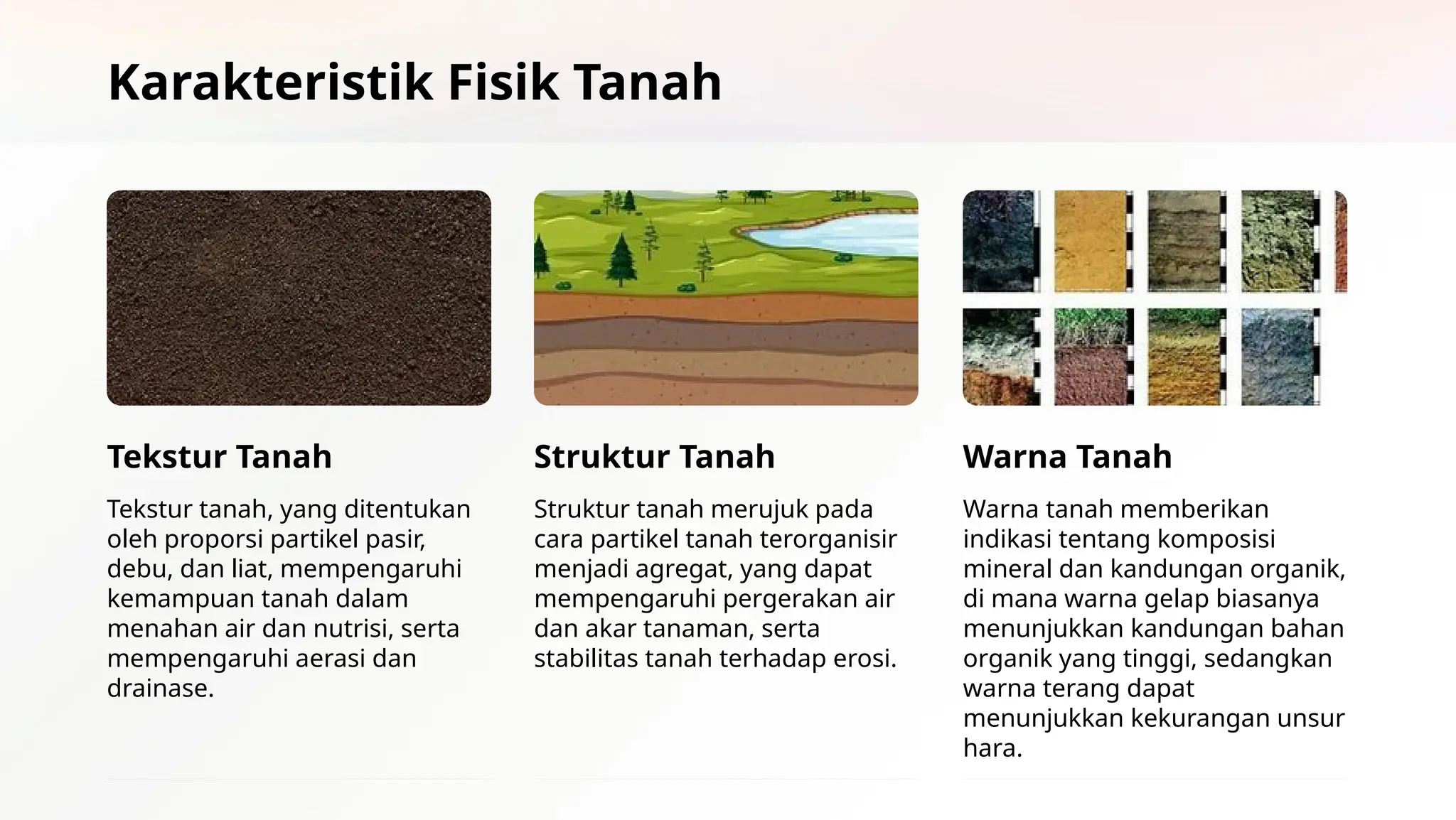 Karakteristik Fisik Tanah

Tekstur Tanah

Tekstur tanah, yang ditentukan oleh proporsi partikel pasir, debu, dan liat, mempengaruhi kemampuan tanah dalam menahan air dan nutrisi, serta mempengaruhi aerasi dan drainase.

Struktur Tanah

Struktur tanah merujuk pada cara partikel tanah terorganisir menjadi agregat, yang dapat mempengaruhi pergerakan air dan akar tanaman, serta stabilitas tanah terhadap erosi.

Warna Tanah

Warna tanah memberikan indikasi tentang komposisi mineral dan kandungan organik, di mana warna gelap biasanya menunjukkan kandungan bahan organik yang tinggi, sedangkan warna terang dapat menunjukkan kekurangan unsur hara.